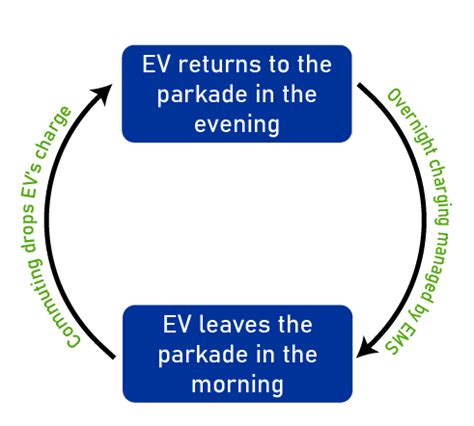 EV returns to the parkade in the evening

Overnight charging managed by EMS

EV leaves the parkade in the morning

Commuting drops EV's charge